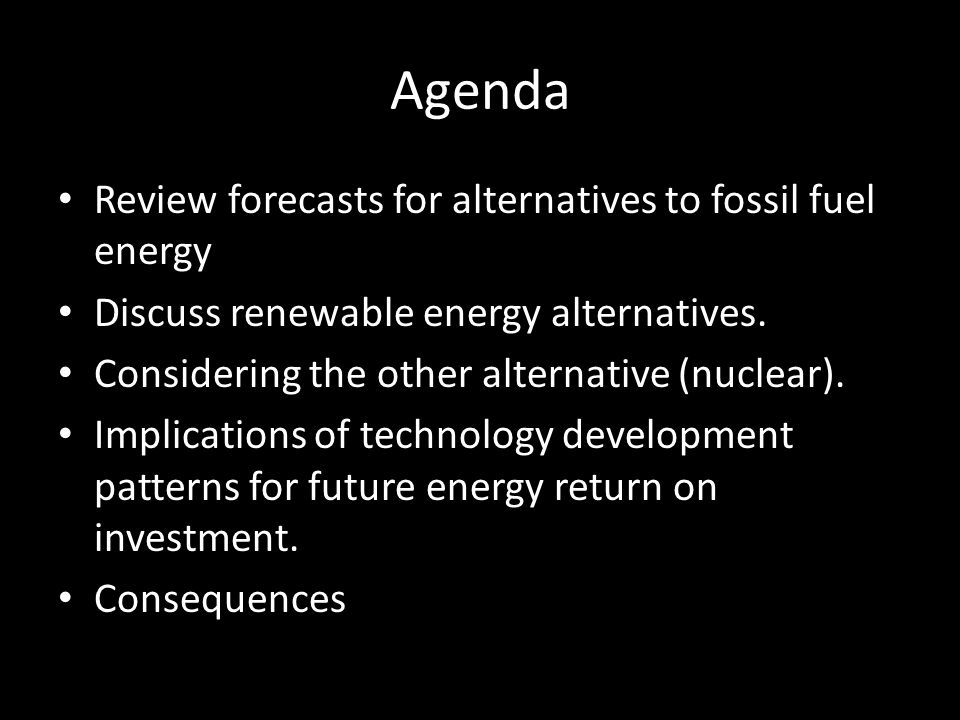 Agenda

• Review forecasts for alternatives to fossil fuel energy
• Discuss renewable energy alternatives.
• Considering the other alternative (nuclear).
• Implications of technology development patterns for future energy return on investment.
• Consequences